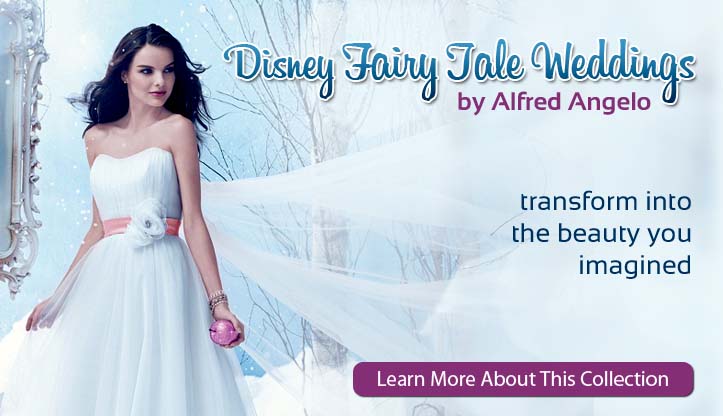 Disney Fairy Tale Weddings
by Alfred Angelo

transform into the beauty you imagined

Learn More About This Collection